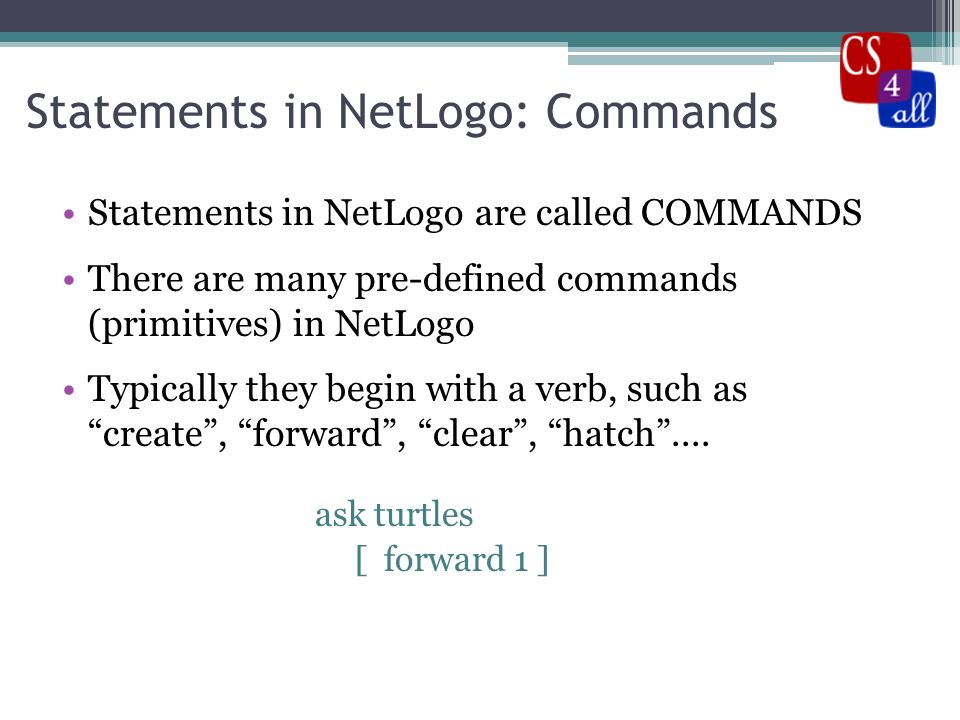 CS 4 all

Statements in NetLogo: Commands

• Statements in NetLogo are called COMMANDS

• There are many pre-defined commands (primitives) in NetLogo

• Typically they begin with a verb, such as “create”, “forward”, “clear”, “hatch”….

ask turtles
[ forward 1 ]